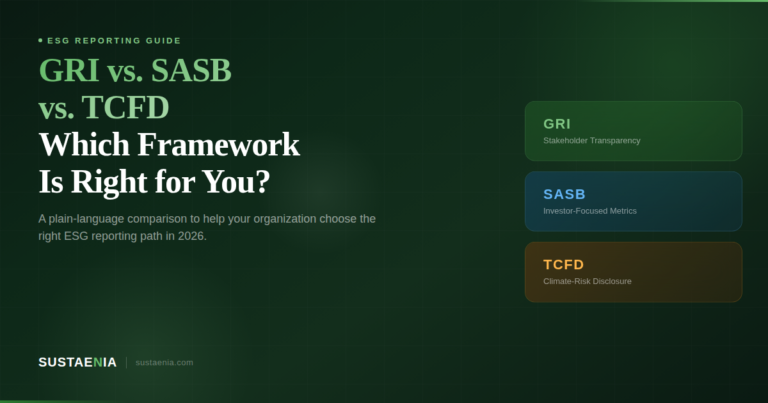 ESG REPORTING GUIDE

GRI vs. SASB vs. TCFD
Which Framework Is Right for You?

A plain-language comparison to help your organization choose the right ESG reporting path in 2026.

GRI
Stakeholder Transparency

SASB
Investor-Focused Metrics

TCFD
Climate-Risk Disclosure

SUSTAENIA | sustaenia.com